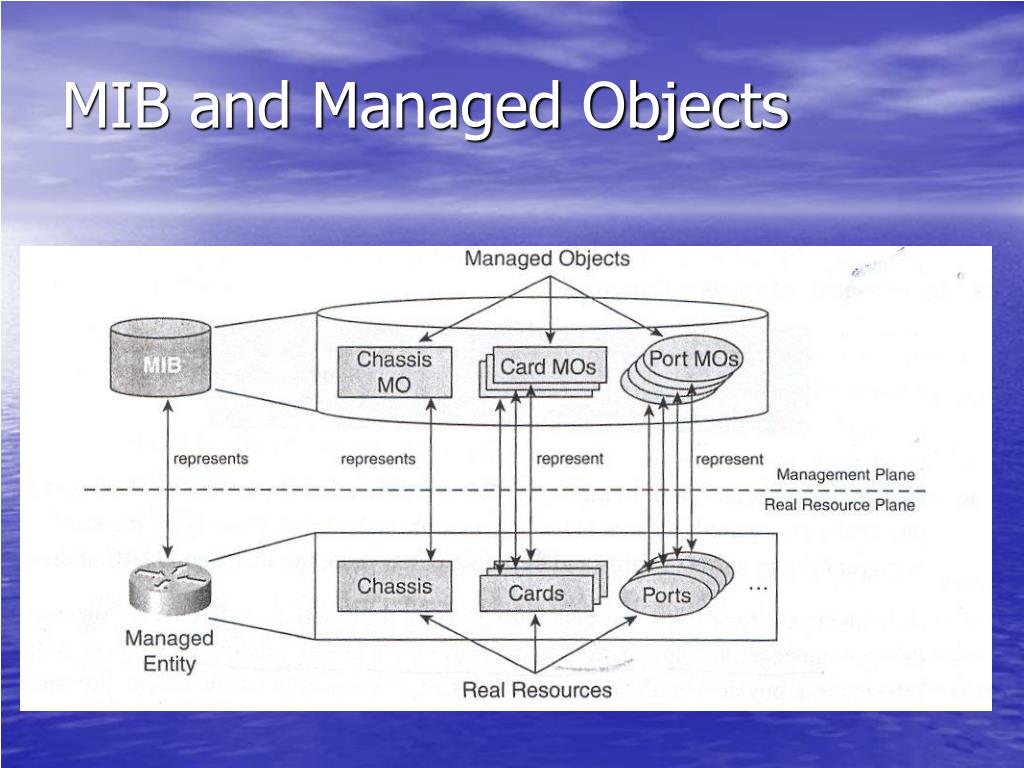 MIB and Managed Objects

Managed Objects

MIB

Chassis MO

Card MOs

Port MOs

represents

represents

represent

represent

Management Plane

Real Resource Plane

Chassis

Cards

Ports

...

Managed Entity

Real Resources